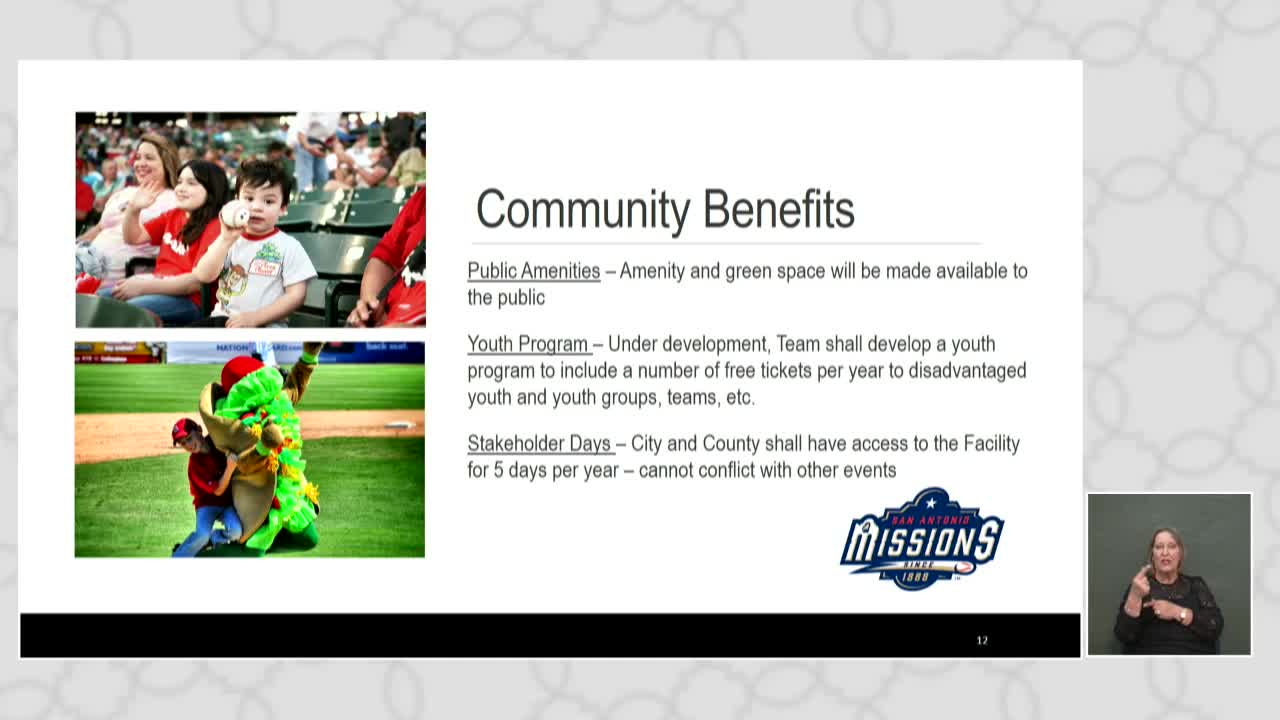 Community Benefits

Public Amenities – Amenity and green space will be made available to the public

Youth Program – Under development, Team shall develop a youth program to include a number of free tickets per year to disadvantaged youth and youth groups, teams, etc.

Stakeholder Days – City and County shall have access to the Facility for 5 days per year – cannot conflict with other events

SAN ANTONIO MISSIONS SINCE 1888

12